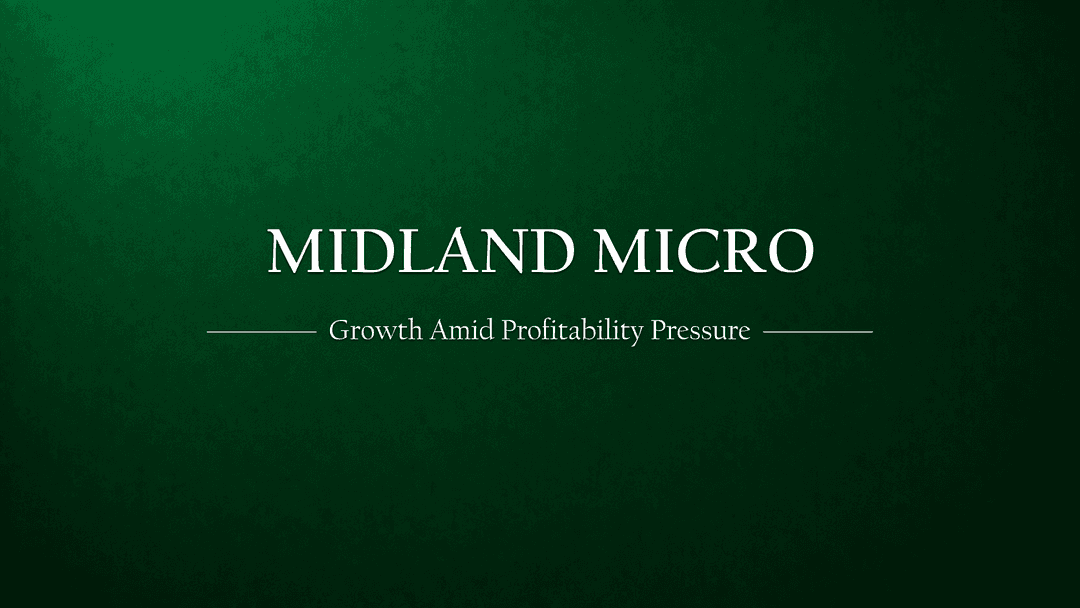 MIDLAND MICRO

Growth Amid Profitability Pressure